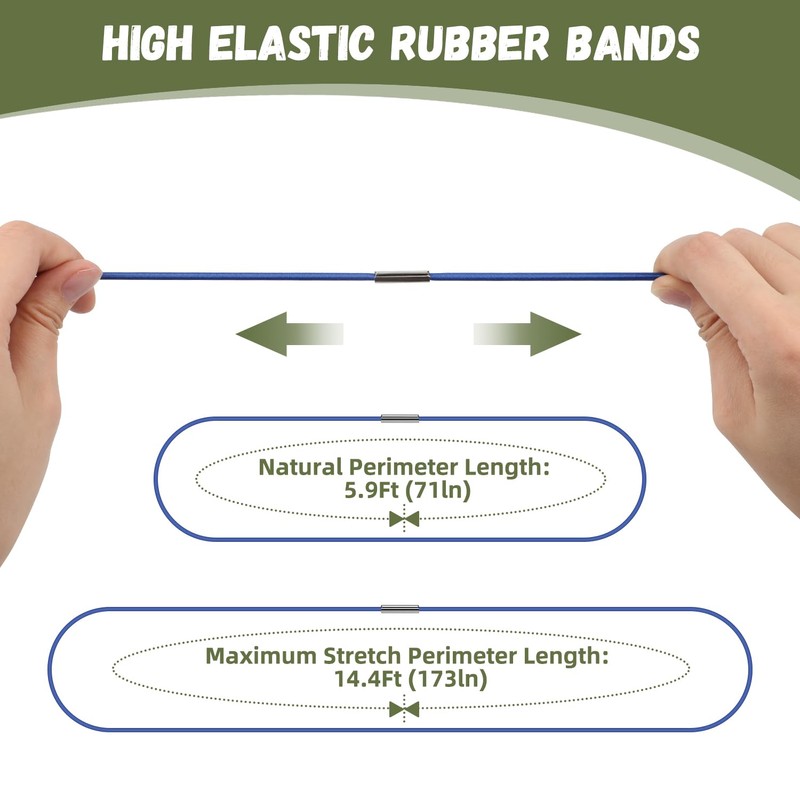 HIGH ELASTIC RUBBER BANDS

Natural Perimeter Length:
5.9Ft (71ln)

Maximum Stretch Perimeter Length:
14.4Ft (173ln)